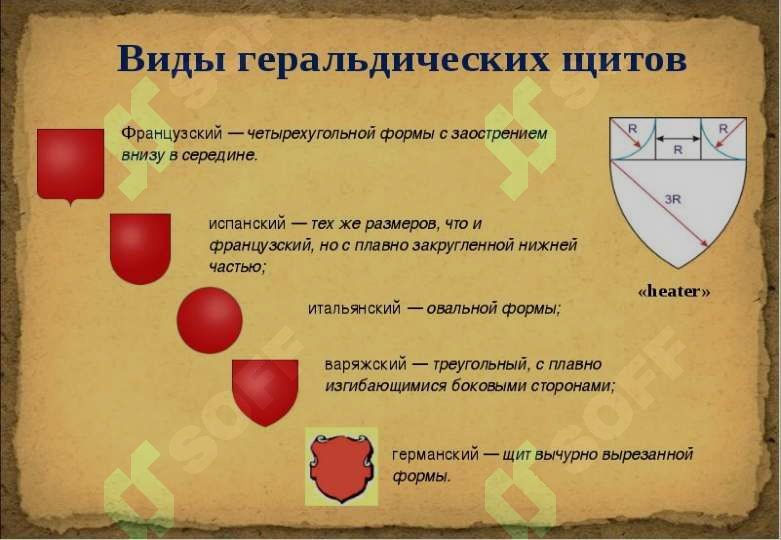 Виды геральдических щитов

Французский — четырехугольной формы с заострением внизу в середине.

испанский — тех же размеров, что и французский, но с плавно закругленной нижней частью;

итальянский — овальной формы;

варяжский — треугольный, с плавно изгибающимися боковыми сторонами;

германский — щит вычурно вырезанной формы.

R
R
R
3R

«heater»

SOFF
SOFF
SOFF
SOFF